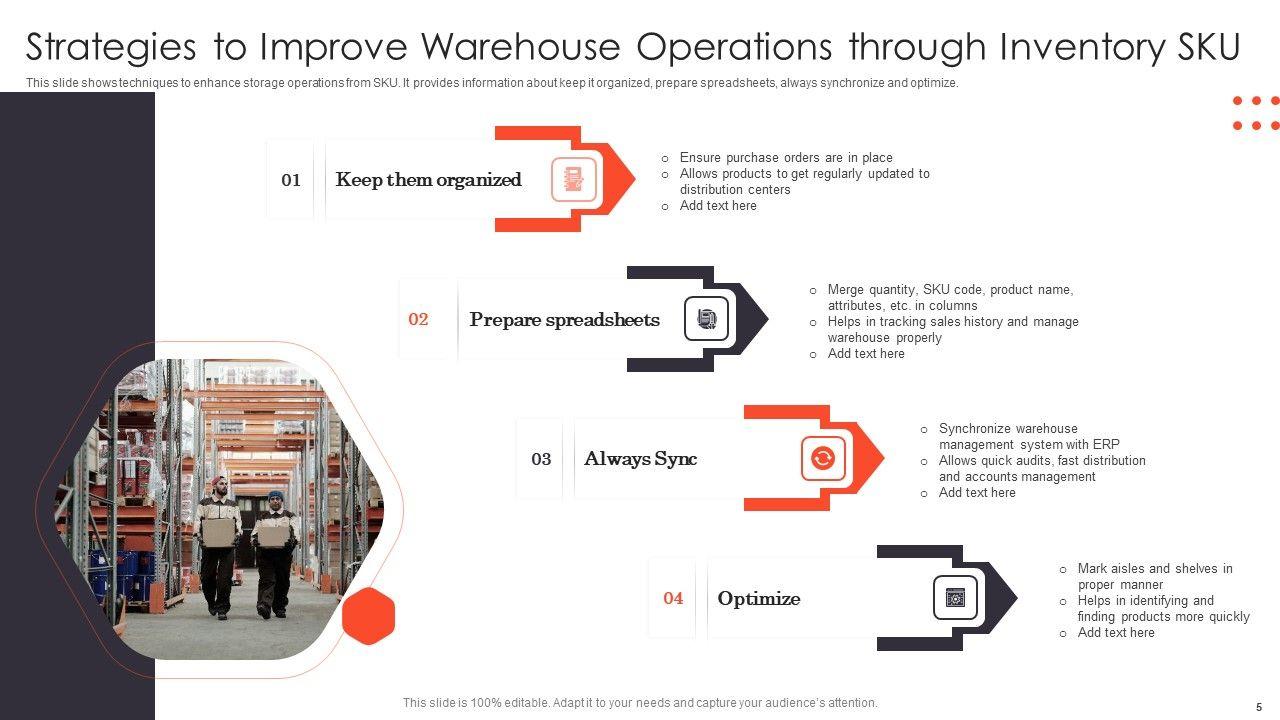 Strategies to Improve Warehouse Operations through Inventory SKU

This slide shows techniques to enhance storage operations from SKU. It provides information about keep it organized, prepare spreadsheets, always synchronize and optimize.

01 Keep them organized

- Ensure purchase orders are in place
- Allows products to get regularly updated to distribution centers
- Add text here

02 Prepare spreadsheets

- Merge quantity, SKU code, product name, attributes, etc. in columns
- Helps in tracking sales history and manage warehouse properly
- Add text here

03 Always Sync

- Synchronize warehouse management system with ERP
- Allows quick audits, fast distribution and accounts management
- Add text here

04 Optimize

- Mark aisles and shelves in proper manner
- Helps in identifying and finding products more quickly
- Add text here

This slide is 100% editable. Adapt it to your needs and capture your audience's attention.

5